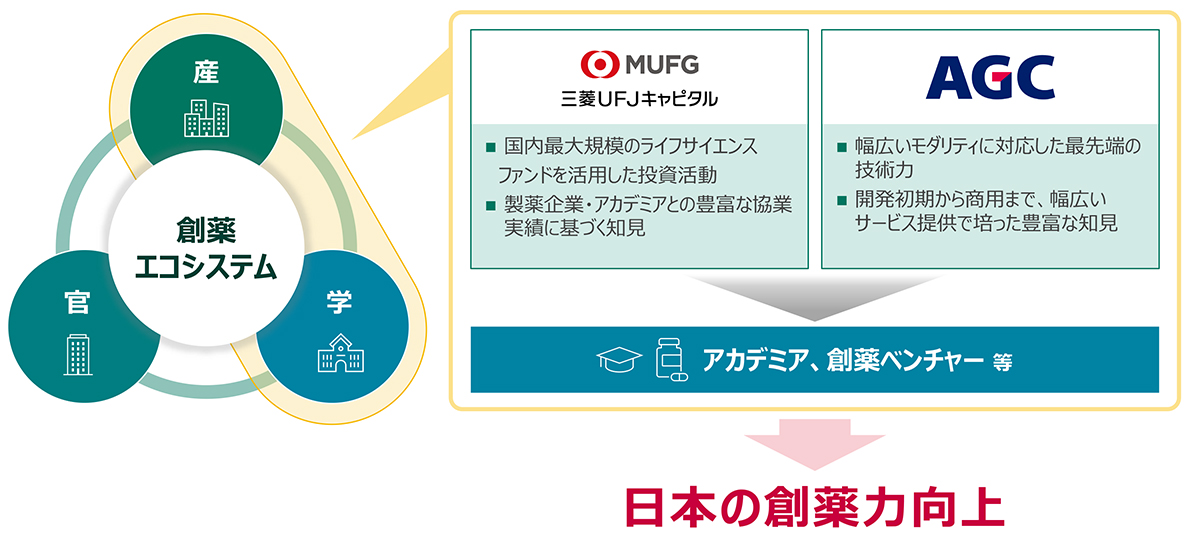 産

創薬
エコシステム

官

学

MUFG
三菱UFJキャピタル

■ 国内最大規模のライフサイエンスファンドを活用した投資活動
■ 製薬企業・アカデミアとの豊富な協業実績に基づく知見

AGC

■ 幅広いモダリティに対応した最先端の技術力
■ 開発初期から商用まで、幅広いサービス提供で培った豊富な知見

アカデミア、創薬ベンチャー 等

日本の創薬力向上